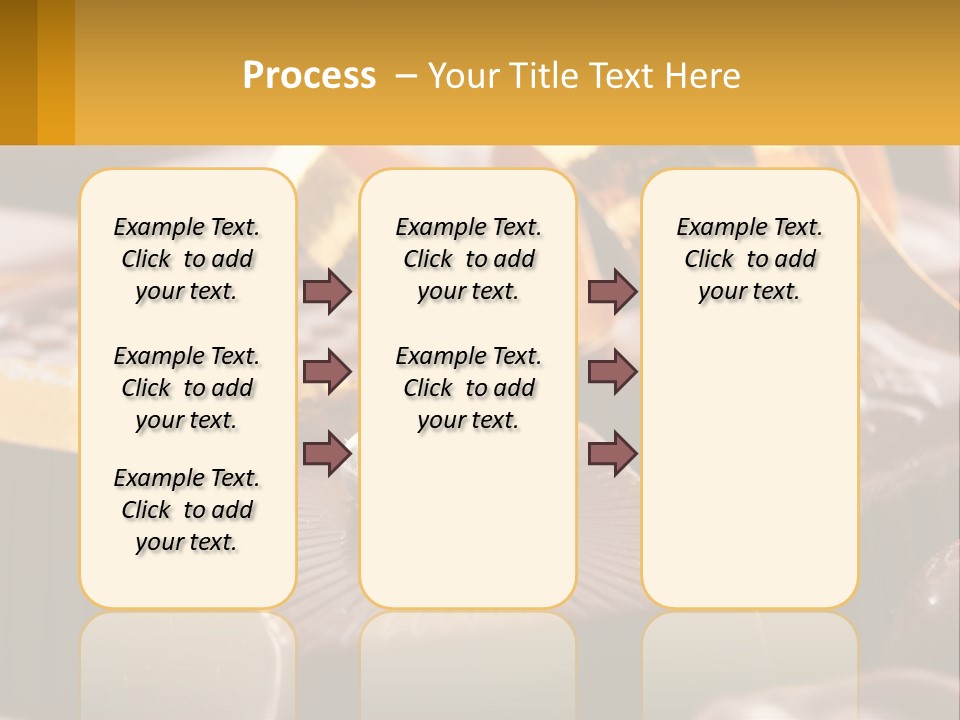 Process – Your Title Text Here

Example Text. Click to add your text.

Example Text. Click to add your text.

Example Text. Click to add your text.

Example Text. Click to add your text.

Example Text. Click to add your text.

Example Text. Click to add your text.